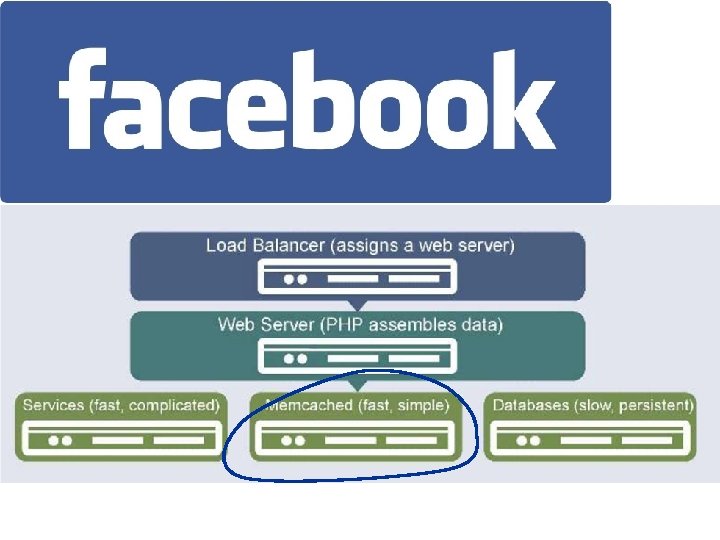 facebook

Load Balancer (assigns a web server)

Web Server (PHP assembles data)

Services (fast, complicated)

Memcached (fast, simple)

Databases (slow, persistent)